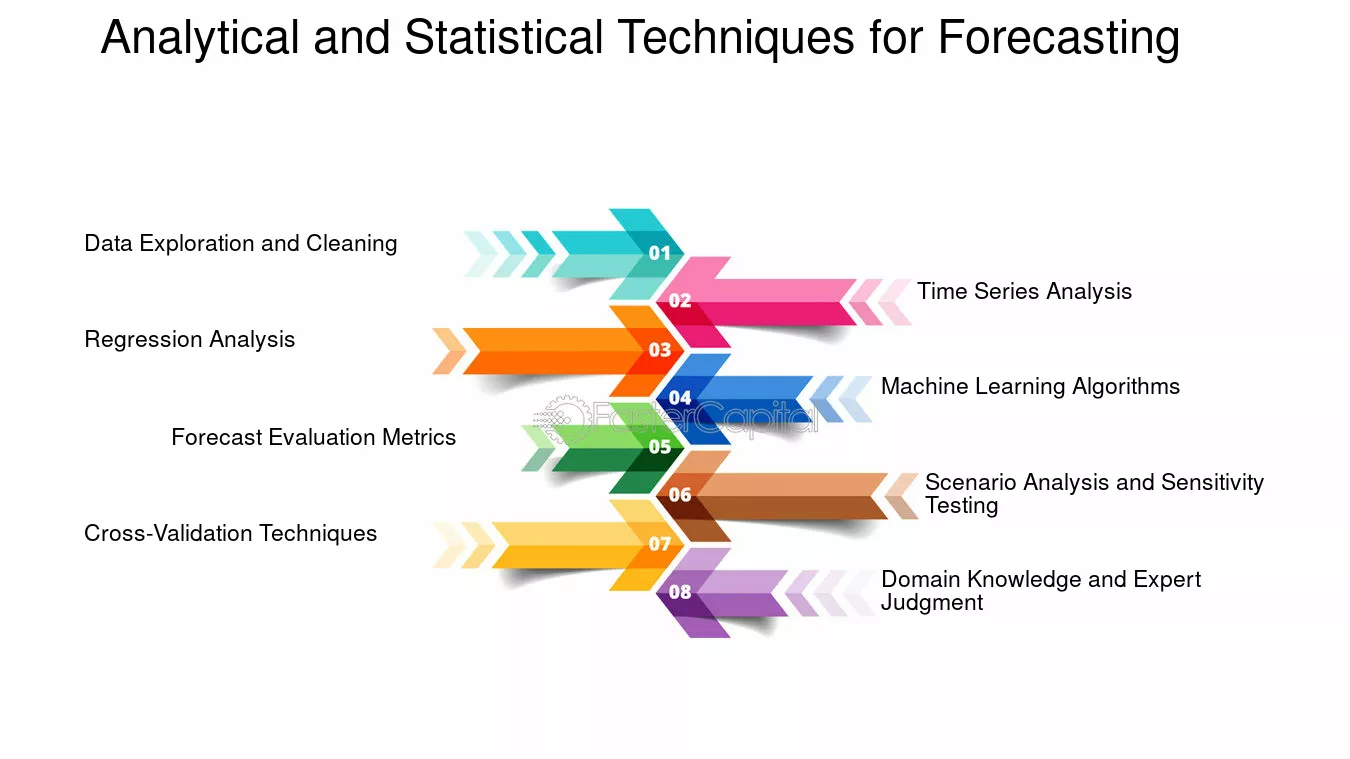 Analytical and Statistical Techniques for Forecasting

Data Exploration and Cleaning

01

02

Time Series Analysis

Regression Analysis

03

04

Machine Learning Algorithms

FasterCapital

Forecast Evaluation Metrics

05

06

Scenario Analysis and Sensitivity Testing

Cross-Validation Techniques

07

08

Domain Knowledge and Expert Judgment